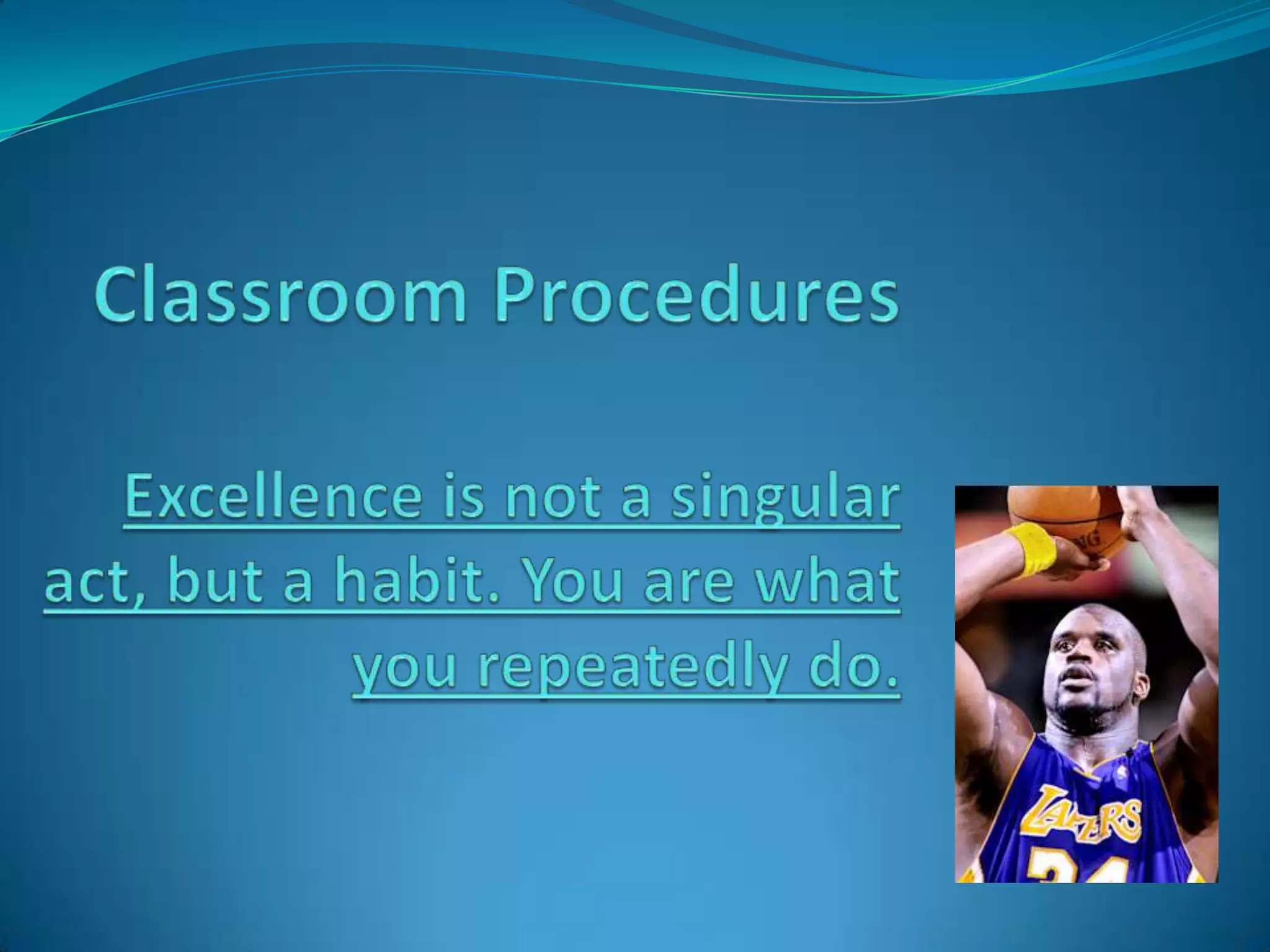 Classroom Procedures

Excellence is not a singular act, but a habit. You are what you repeatedly do.

LAKERS